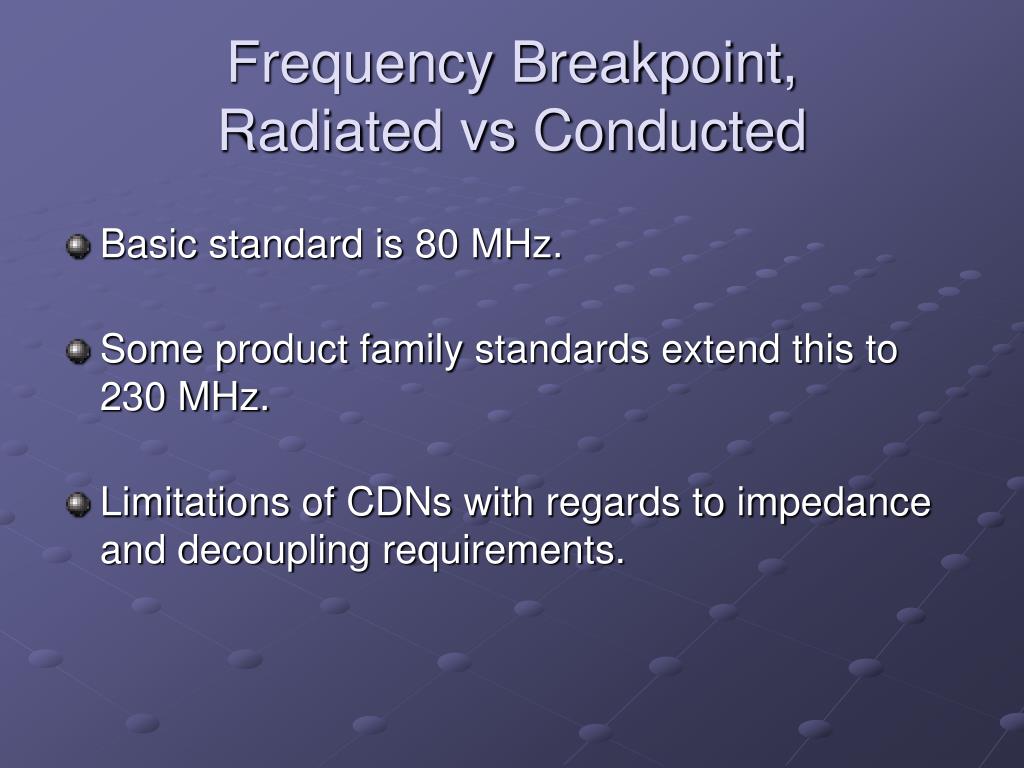 Frequency Breakpoint,
Radiated vs Conducted

Basic standard is 80 MHz.

Some product family standards extend this to 230 MHz.

Limitations of CDNs with regards to impedance and decoupling requirements.